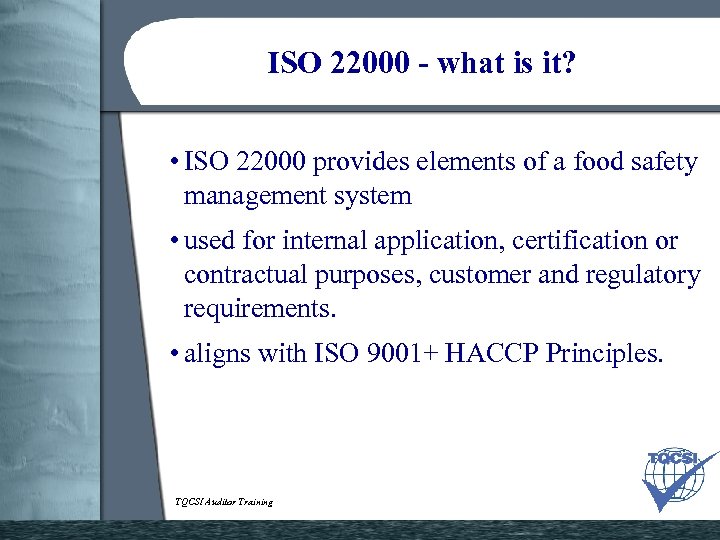 ISO 22000 - what is it?

• ISO 22000 provides elements of a food safety management system

• used for internal application, certification or contractual purposes, customer and regulatory requirements.

• aligns with ISO 9001+ HACCP Principles.

TQCSI Auditor Training

TQCSI